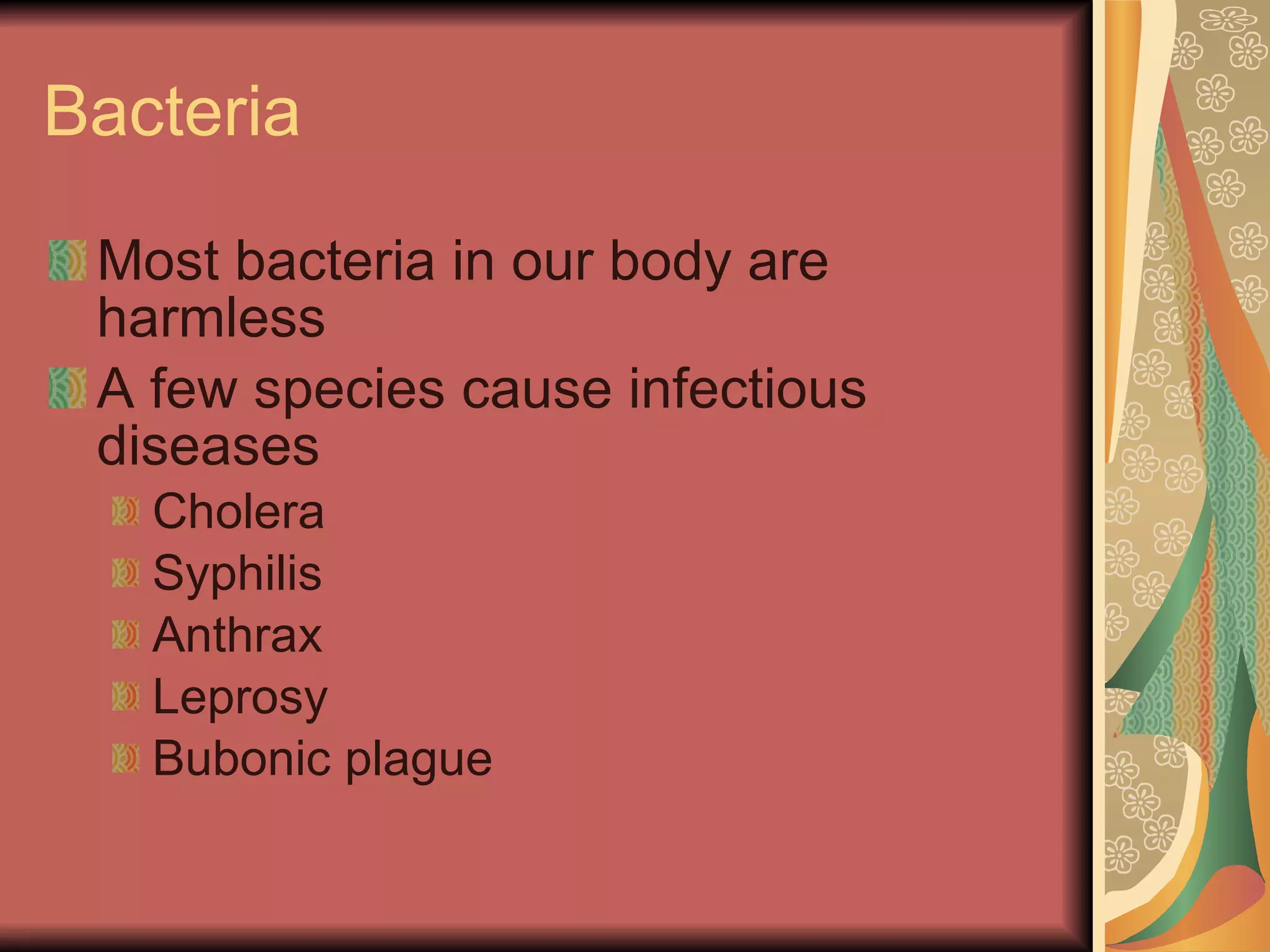 Bacteria

Most bacteria in our body are harmless

A few species cause infectious diseases

Cholera

Syphilis

Anthrax

Leprosy

Bubonic plague